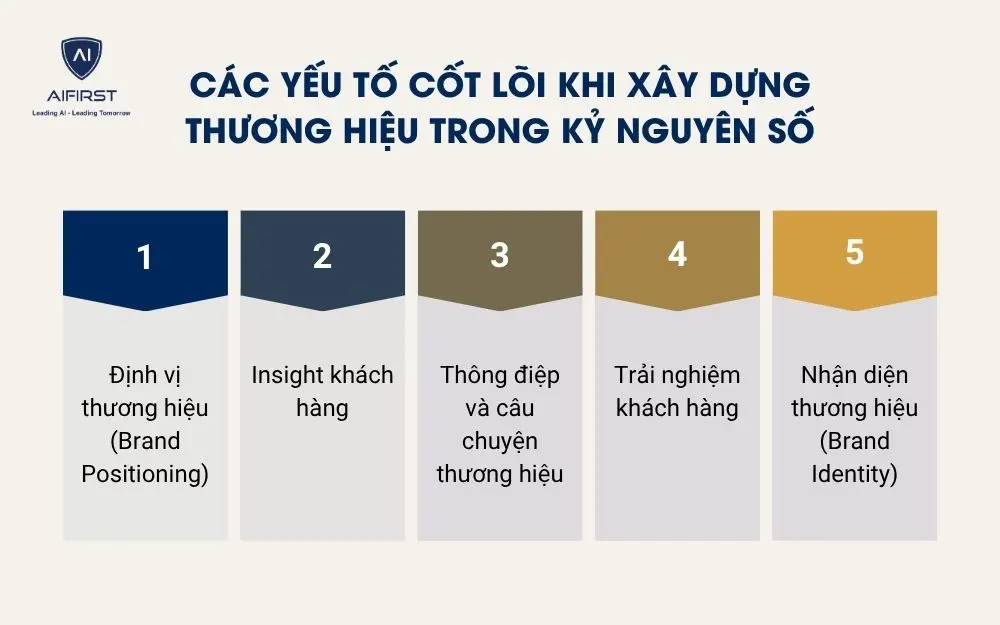 AI
AIFIRST
Leading AI - Leading Tomorrow

CÁC YẾU TỐ CỐT LÕI KHI XÂY DỰNG THƯƠNG HIỆU TRONG KỶ NGUYÊN SỐ

1
Định vị thương hiệu (Brand Positioning)

2
Insight khách hàng

3
Thông điệp và câu chuyện thương hiệu

4
Trải nghiệm khách hàng

5
Nhận diện thương hiệu (Brand Identity)